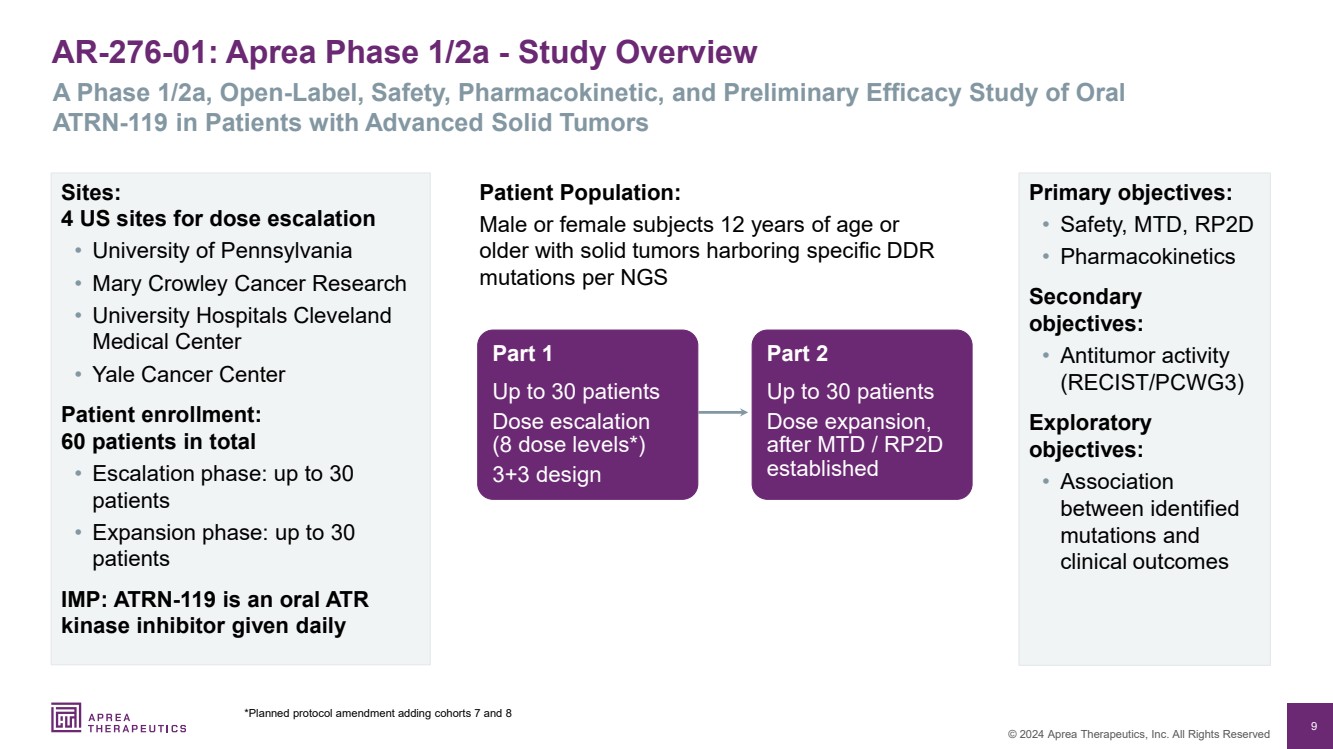 AR-276-01: Aprea Phase 1/2a - Study Overview

A Phase 1/2a, Open-Label, Safety, Pharmacokinetic, and Preliminary Efficacy Study of Oral ATRN-119 in Patients with Advanced Solid Tumors

Sites:
4 US sites for dose escalation
• University of Pennsylvania
• Mary Crowley Cancer Research
• University Hospitals Cleveland Medical Center
• Yale Cancer Center

Patient enrollment:
60 patients in total
• Escalation phase: up to 30 patients
• Expansion phase: up to 30 patients

IMP: ATRN-119 is an oral ATR kinase inhibitor given daily

Patient Population:
Male or female subjects 12 years of age or older with solid tumors harboring specific DDR mutations per NGS

Part 1
Up to 30 patients
Dose escalation (8 dose levels*)
3+3 design

Part 2
Up to 30 patients
Dose expansion, after MTD / RP2D established

Primary objectives:
• Safety, MTD, RP2D
• Pharmacokinetics

Secondary objectives:
• Antitumor activity (RECIST/PCWG3)

Exploratory objectives:
• Association between identified mutations and clinical outcomes

APREA THERAPEUTICS

*Planned protocol amendment adding cohorts 7 and 8

© 2024 Aprea Therapeutics, Inc. All Rights Reserved

9